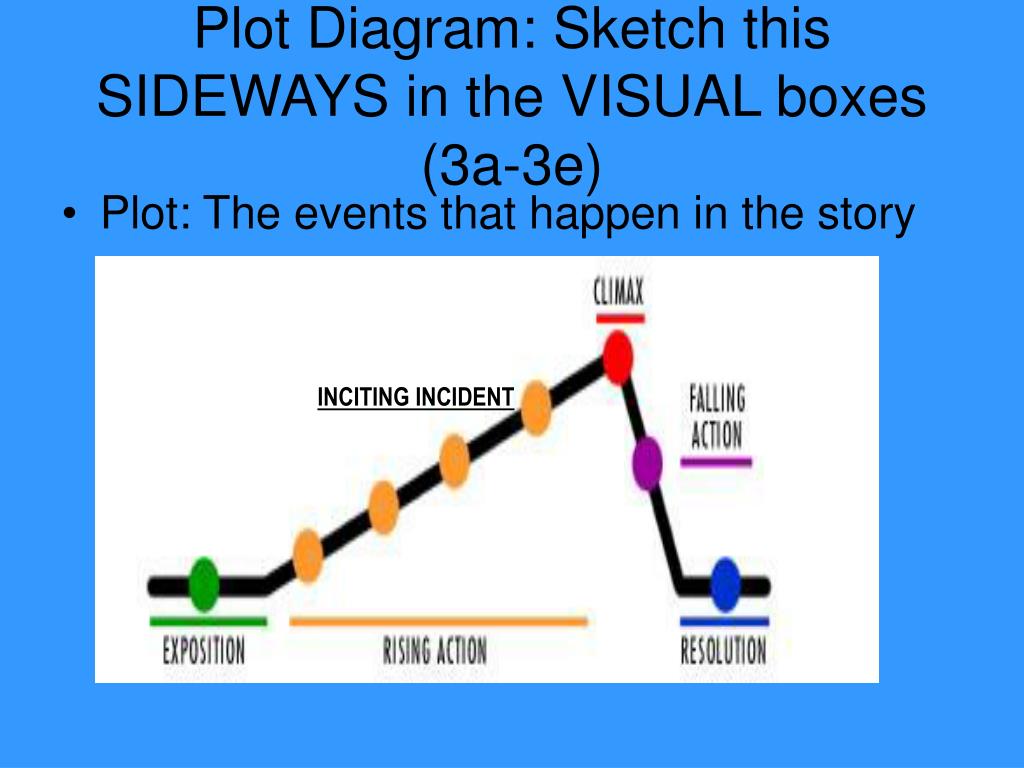 Plot Diagram: Sketch this SIDEWAYS in the VISUAL boxes (3a-3e)

• Plot: The events that happen in the story

CLIMAX

INCITING INCIDENT

FALLING ACTION

EXPOSITION

RISING ACTION

RESOLUTION